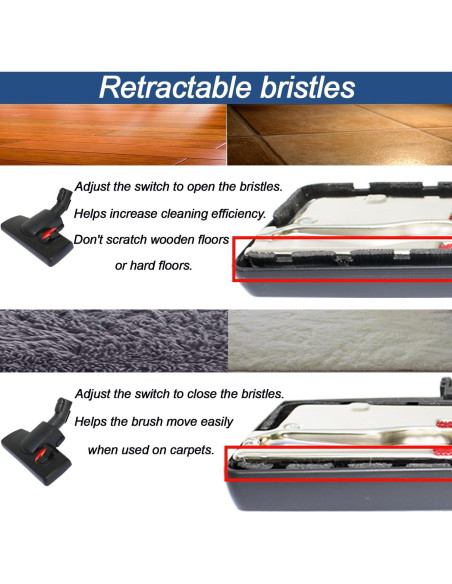 Retractable bristles

Adjust the switch to open the bristles.
Helps increase cleaning efficiency.
Don't scratch wooden floors
or hard floors.

Adjust the switch to close the bristles.
Helps the brush move easily
when used on carpets.